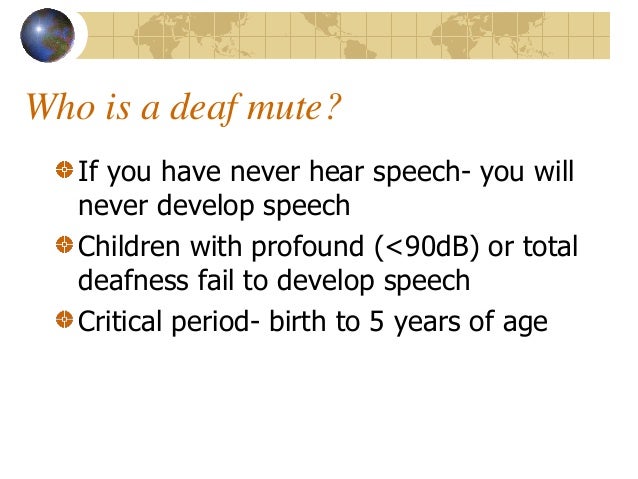 Who is a deaf mute?

If you have never hear speech- you will never develop speech

Children with profound (<90dB) or total deafness fail to develop speech

Critical period- birth to 5 years of age